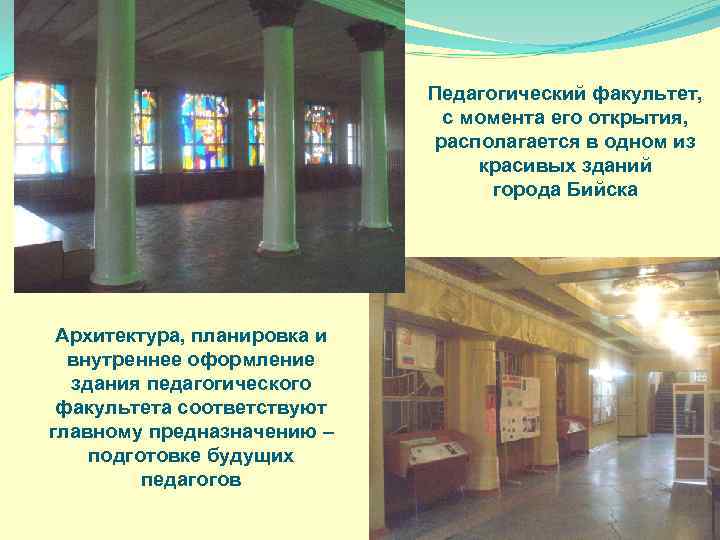 Педагогический факультет, с момента его открытия, располагается в одном из красивых зданий города Бийска

Архитектура, планировка и внутреннее оформление здания педагогического факультета соответствуют главному предназначению – подготовке будущих педагогов